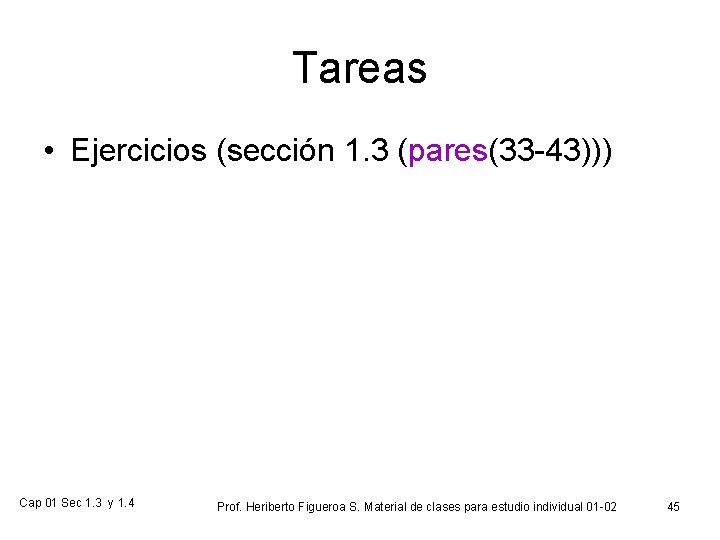 Tareas

• Ejercicios (sección 1.3 (pares(33-43)))

Cap 01 Sec 1.3 y 1.4

Prof. Heriberto Figueroa S. Material de clases para estudio individual 01-02

45